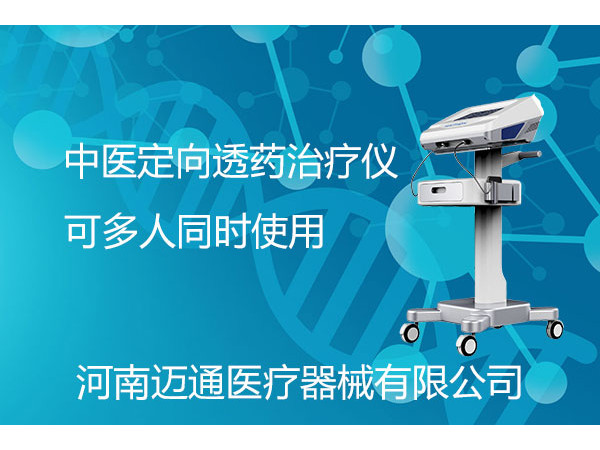 中医定向透药治疗仪

可多人同时使用

河南迈通医疗器械有限公司